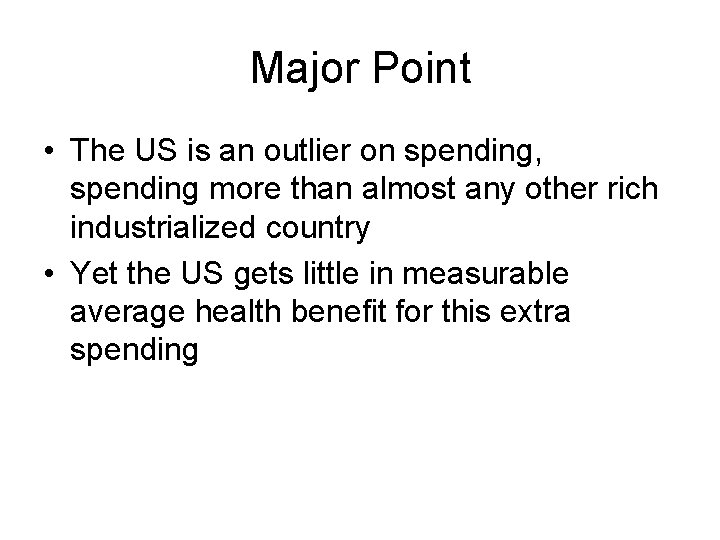 Major Point

• The US is an outlier on spending, spending more than almost any other rich industrialized country

• Yet the US gets little in measurable average health benefit for this extra spending